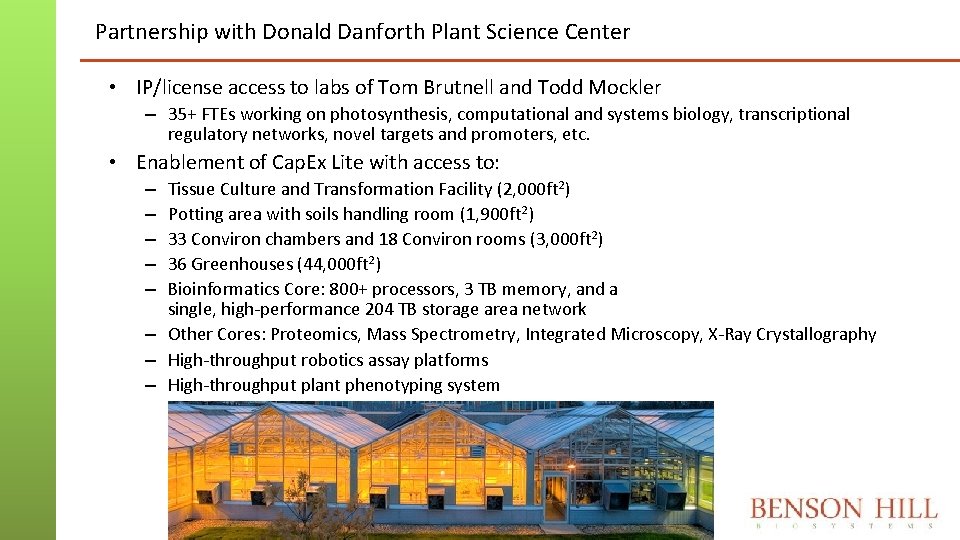 Partnership with Donald Danforth Plant Science Center

• IP/license access to labs of Tom Brutnell and Todd Mockler
– 35+ FTEs working on photosynthesis, computational and systems biology, transcriptional regulatory networks, novel targets and promoters, etc.

• Enablement of CapEx Lite with access to:
– Tissue Culture and Transformation Facility (2,000ft$^2$)
– Potting area with soils handling room (1,900ft$^2$)
– 33 Conviron chambers and 18 Conviron rooms (3,000ft$^2$)
– 36 Greenhouses (44,000ft$^2$)
– Bioinformatics Core: 800+ processors, 3 TB memory, and a single, high-performance 204 TB storage area network
– Other Cores: Proteomics, Mass Spectrometry, Integrated Microscopy, X-Ray Crystallography
– High-throughput robotics assay platforms
– High-throughput plant phenotyping system

BENSON HILL
BIOSYSTEMS